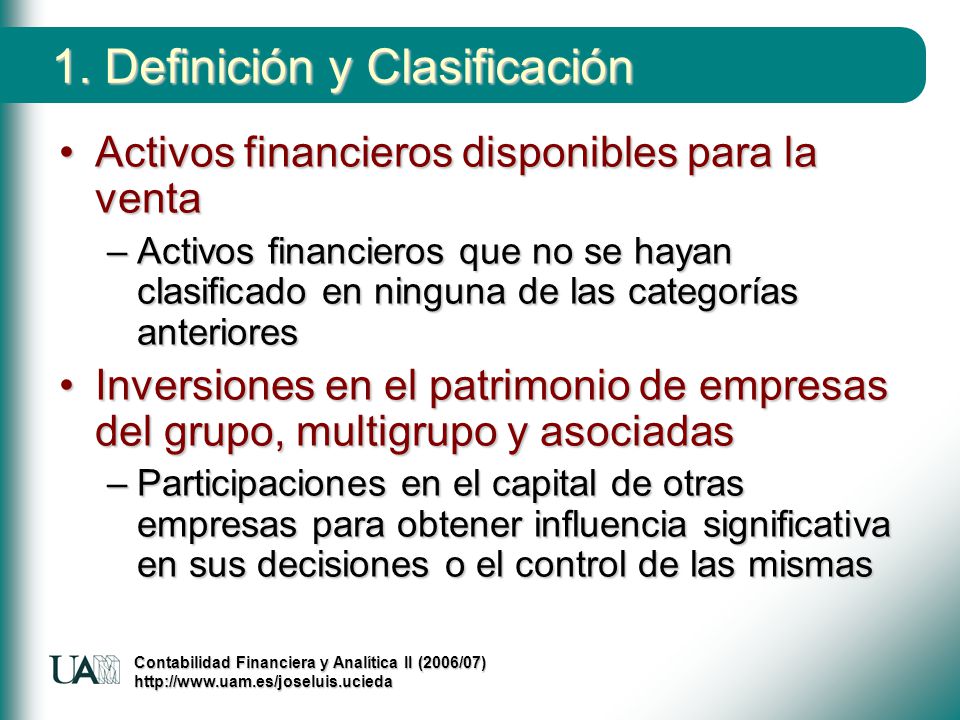 1. Definición y Clasificación

• Activos financieros disponibles para la venta

– Activos financieros que no se hayan clasificado en ninguna de las categorías anteriores

• Inversiones en el patrimonio de empresas del grupo, multigrupo y asociadas

– Participaciones en el capital de otras empresas para obtener influencia significativa en sus decisiones o el control de las mismas

UAM

Contabilidad Financiera y Analítica II (2006/07)
http://www.uam.es/joseluis.ucieda